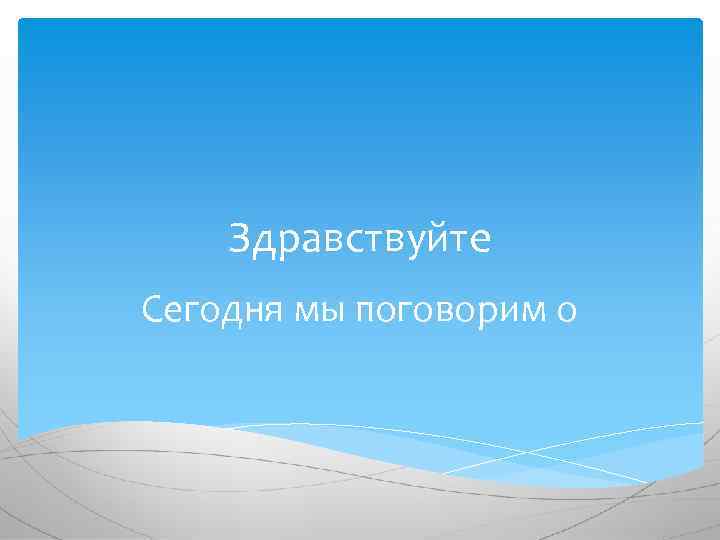 Здравствуйте

Сегодня мы поговорим о